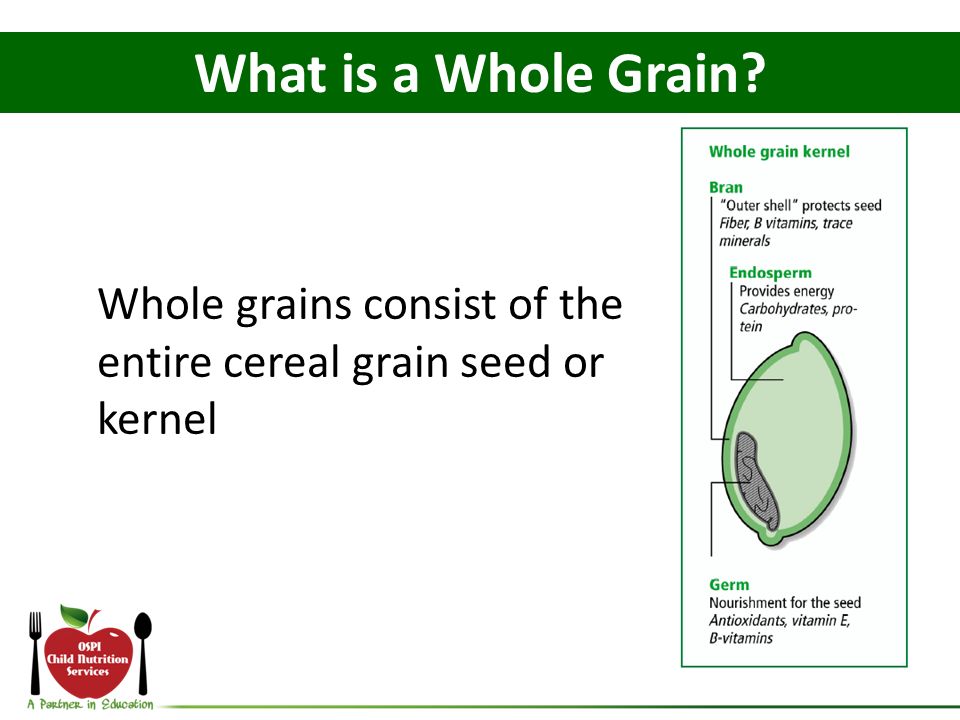 What is a Whole Grain?

Whole grains consist of the entire cereal grain seed or kernel

Whole grain kernel

Bran
"Outer shell" protects seed
Fiber, B vitamins, trace minerals

Endosperm
Provides energy
Carbohydrates, protein

Germ
Nourishment for the seed
Antioxidants, vitamin E, B-vitamins

OSPI Child Nutrition Services
A Partner in Education